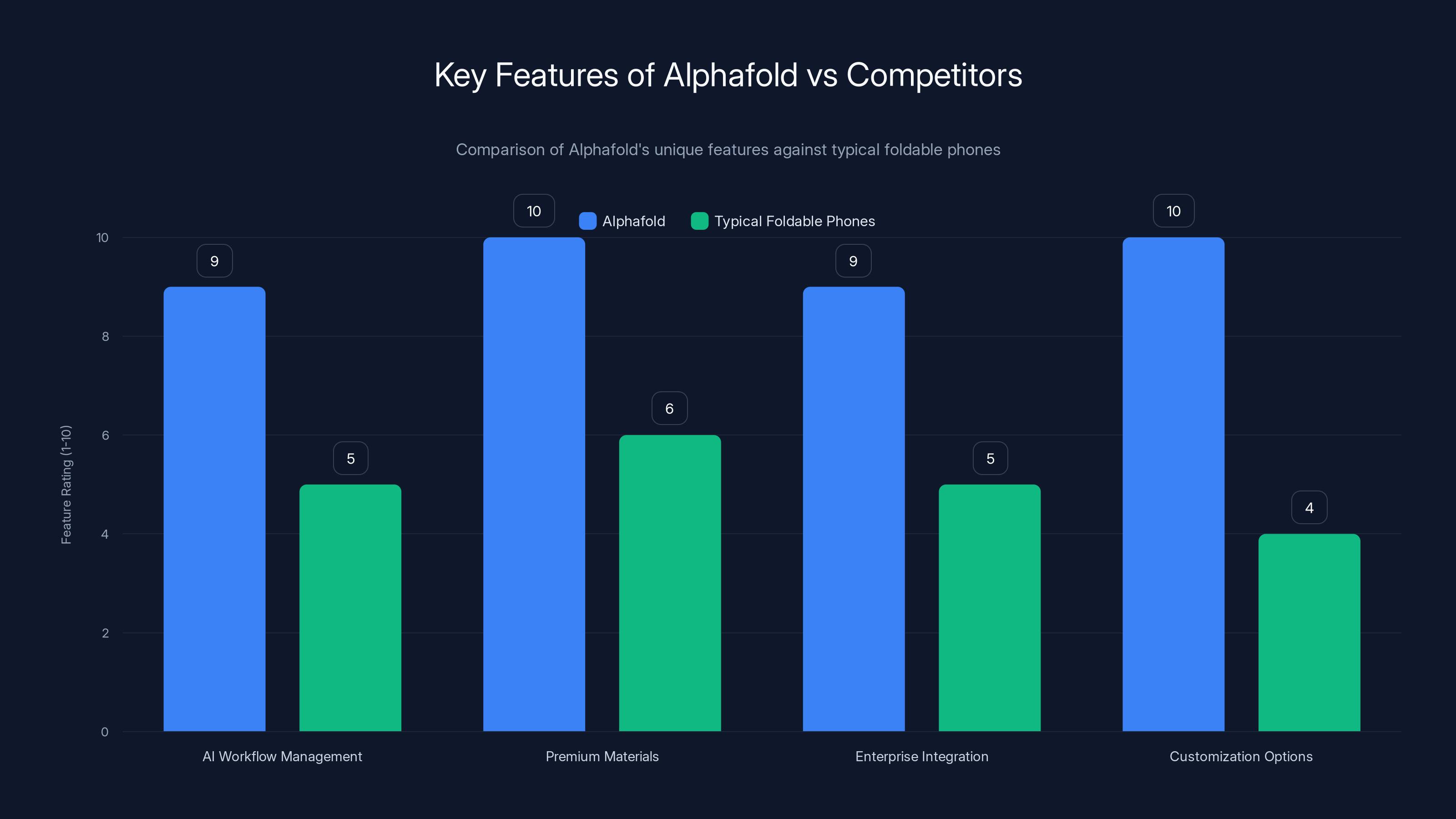 Key Features of Alphafold vs Competitors

Comparison of Alphafold's unique features against typical foldable phones

Alphafold Typical Foldable Phones

Feature Rating (1-10)

10
8
6
4
2
0

9 5 10 6 9 5 10 4

AI Workflow Management
Premium Materials
Enterprise Integration
Customization Options